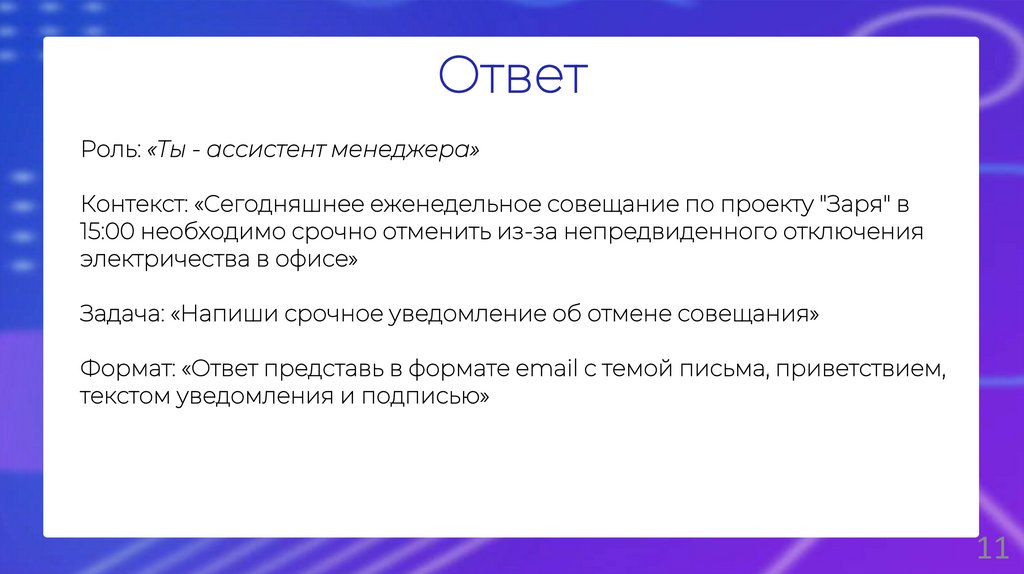 Ответ

Роль: «Ты - ассистент менеджера»

Контекст: «Сегодняшнее еженедельное совещание по проекту "Заря" в 15:00 необходимо срочно отменить из-за непредвиденного отключения электричества в офисе»

Задача: «Напиши срочное уведомление об отмене совещания»

Формат: «Ответ представь в формате email с темой письма, приветствием, текстом уведомления и подписью»

11